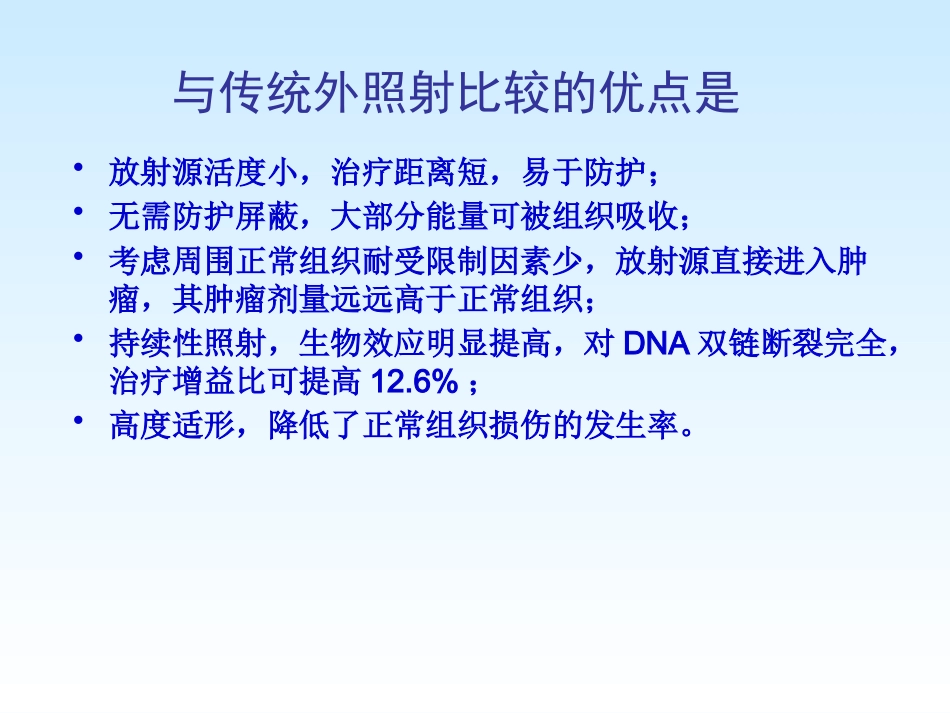 与传统外照射比较的优点是

• 放射源活度小，治疗距离短，易于防护；
• 无需防护屏蔽，大部分能量可被组织吸收；
• 考虑周围正常组织耐受限制因素少，放射源直接进入肿瘤，其肿瘤剂量远远高于正常组织；
• 持续性照射，生物效应明显提高，对 DNA 双链断裂完全，治疗增益比可提高 12.6% ；
• 高度适形，降低了正常组织损伤的发生率。